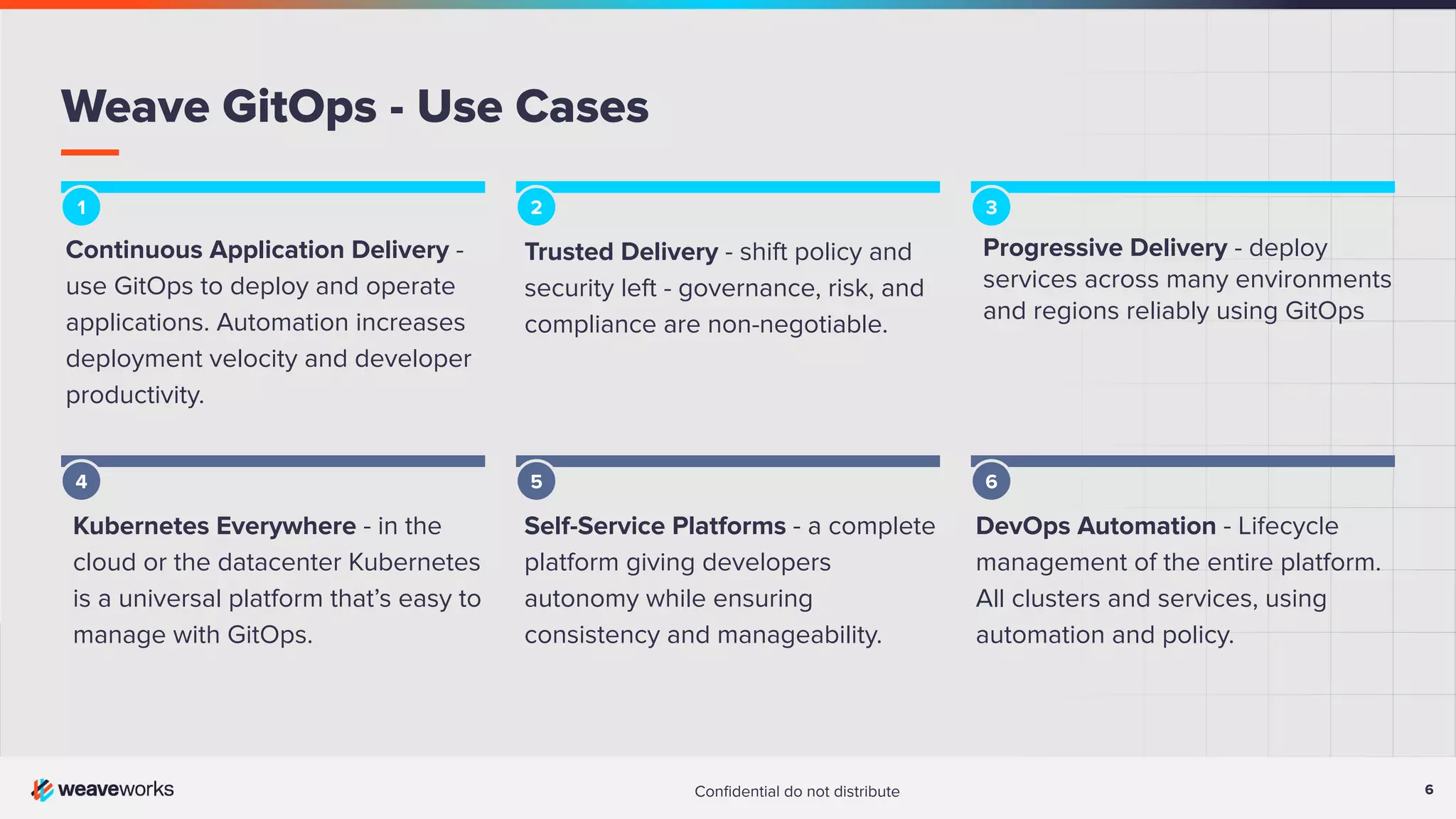 Weave GitOps - Use Cases

1

Continuous Application Delivery - use GitOps to deploy and operate applications. Automation increases deployment velocity and developer productivity.

2

Trusted Delivery - shift policy and security left - governance, risk, and compliance are non-negotiable.

3

Progressive Delivery - deploy services across many environments and regions reliably using GitOps

4

Kubernetes Everywhere - in the cloud or the datacenter Kubernetes is a universal platform that's easy to manage with GitOps.

5

Self-Service Platforms - a complete platform giving developers autonomy while ensuring consistency and manageability.

6

DevOps Automation - Lifecycle management of the entire platform. All clusters and services, using automation and policy.

weaveworks

Confidential do not distribute

6